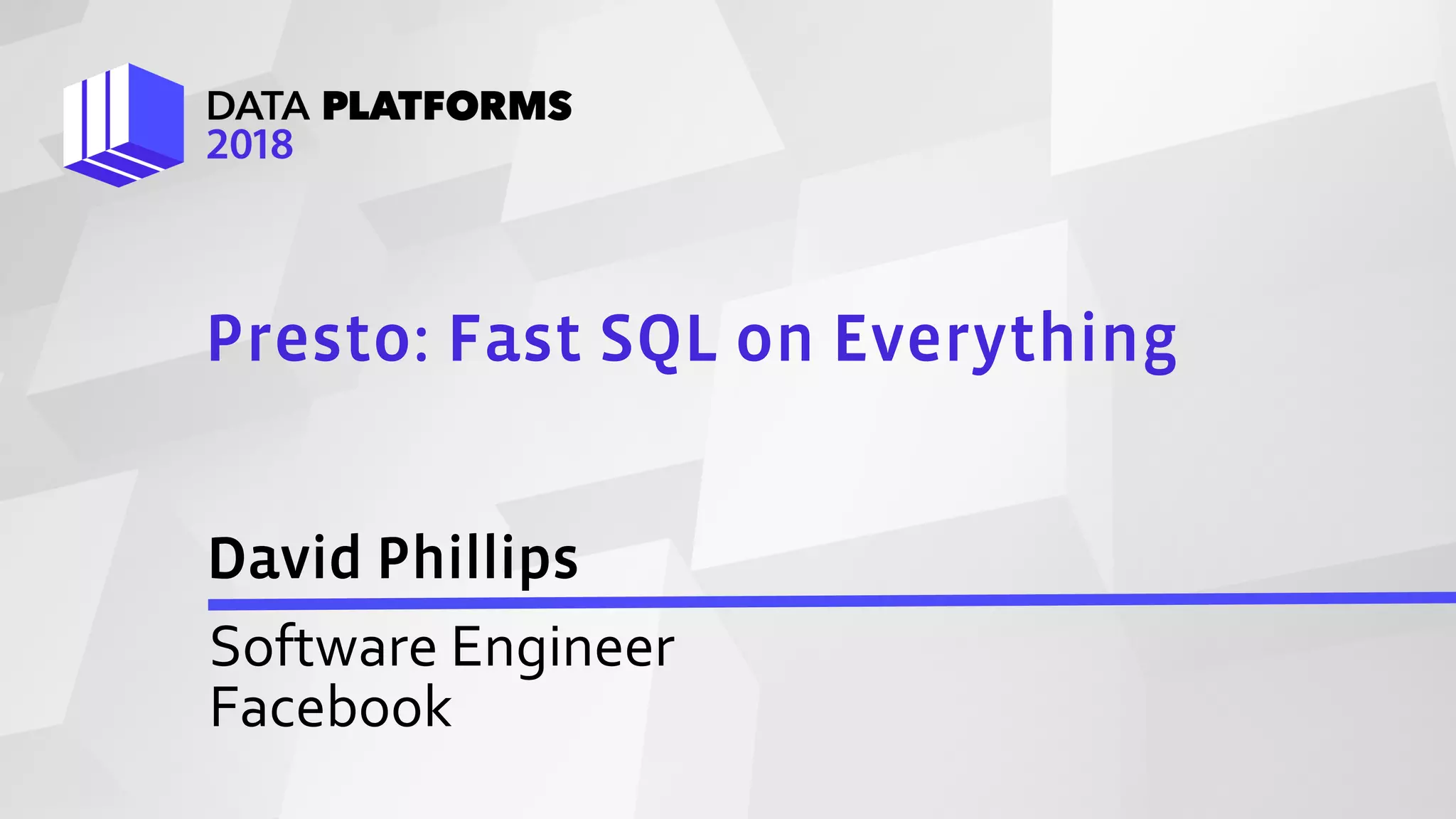 DATA PLATFORMS
2018

Presto: Fast SQL on Everything

David Phillips

Software Engineer
Facebook